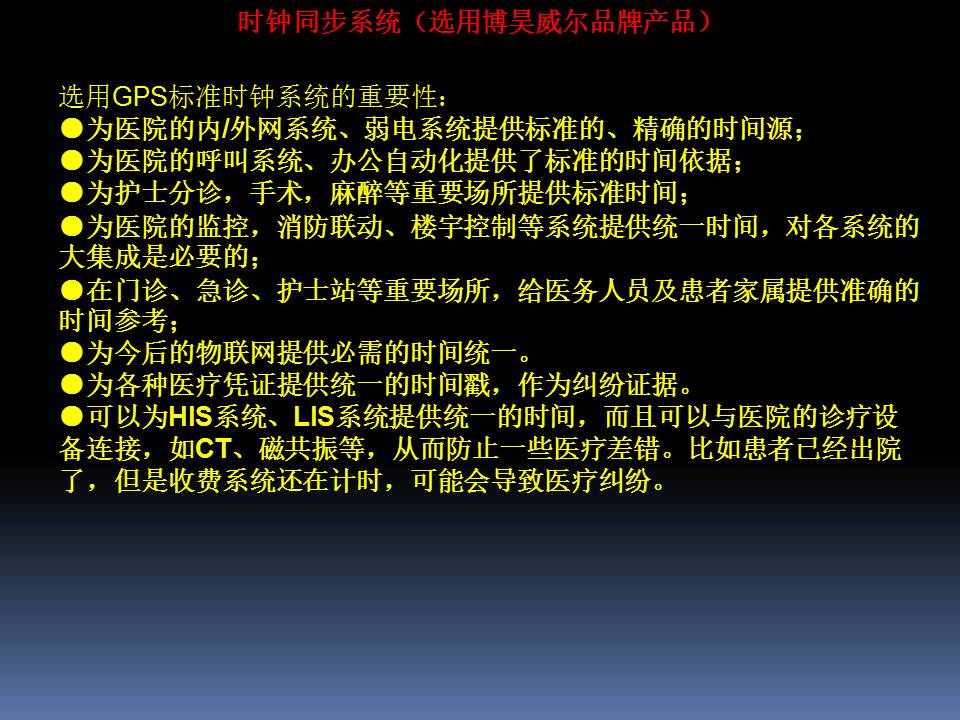 时钟同步系统（选用博昊威尔品牌产品）

选用GPS标准时钟系统的重要性：
●为医院的内/外网系统、弱电系统提供标准的、精确的时间源；
●为医院的呼叫系统、办公自动化提供了标准的时间依据；
●为护士分诊，手术，麻醉等重要场所提供标准时间；
●为医院的监控，消防联动、楼宇控制等系统提供统一时间，对各系统的大集成是必要的；
●在门诊、急诊、护士站等重要场所，给医务人员及患者家属提供准确的时间参考；
●为今后的物联网提供必需的时间统一。
●为各种医疗凭证提供统一的时间戳，作为纠纷证据。
●可以为HIS系统、LIS系统提供统一的时间，而且可以与医院的诊疗设备连接，如CT、磁共振等，从而防止一些医疗差错。比如患者已经出院了，但是收费系统还在计时，可能会导致医疗纠纷。